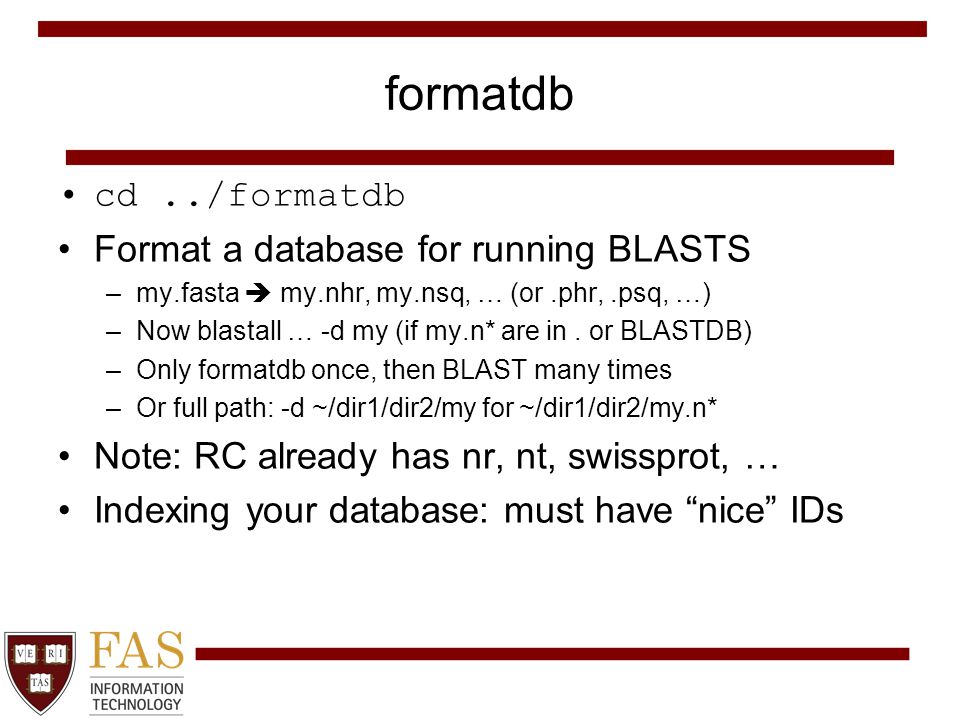 formatdb

• cd ../formatdb
• Format a database for running BLASTS
– my.fasta ➔ my.nhr, my.nsq, … (or .phr, .psq, …)
– Now blastall … -d my (if my.n* are in . or BLASTDB)
– Only formatdb once, then BLAST many times
– Or full path: -d ~/dir1/dir2/my for ~/dir1/dir2/my.n*
• Note: RC already has nr, nt, swissprot, …
• Indexing your database: must have “nice” IDs

VE RI TAS
FAS
INFORMATION TECHNOLOGY